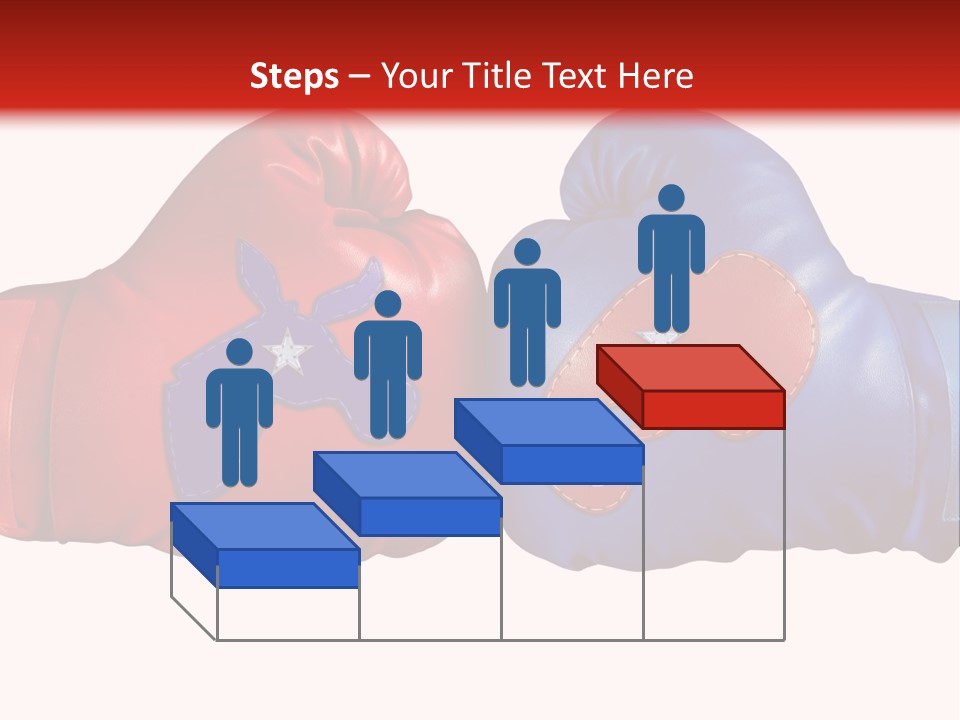 Steps – Your Title Text Here